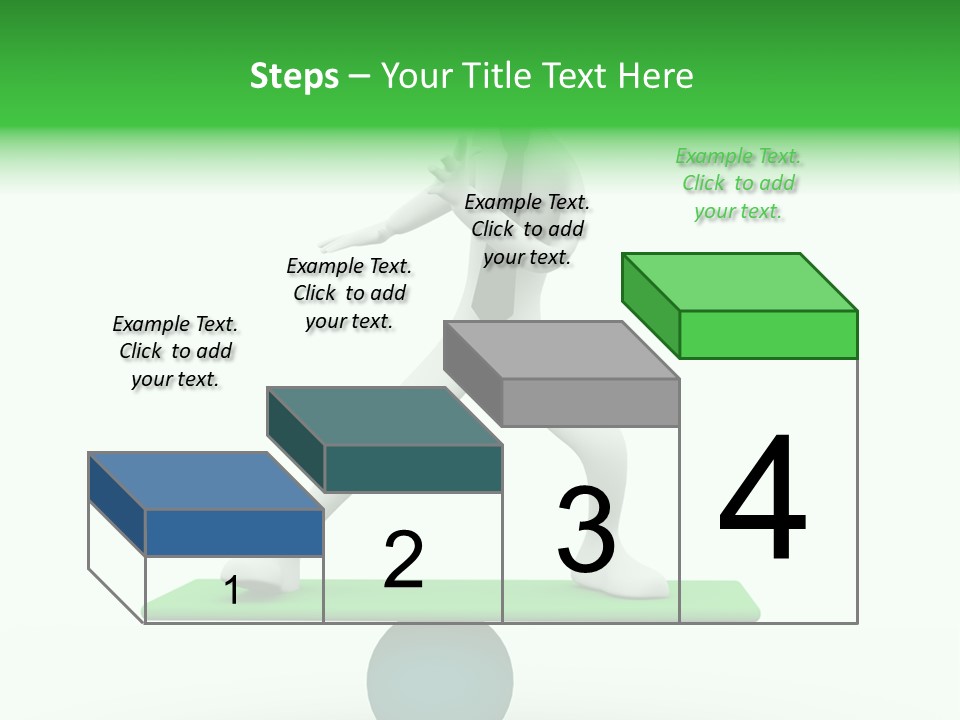 Steps – Your Title Text Here

Example Text. Click to add your text.

Example Text. Click to add your text.

Example Text. Click to add your text.

Example Text. Click to add your text.

1

2

3

4